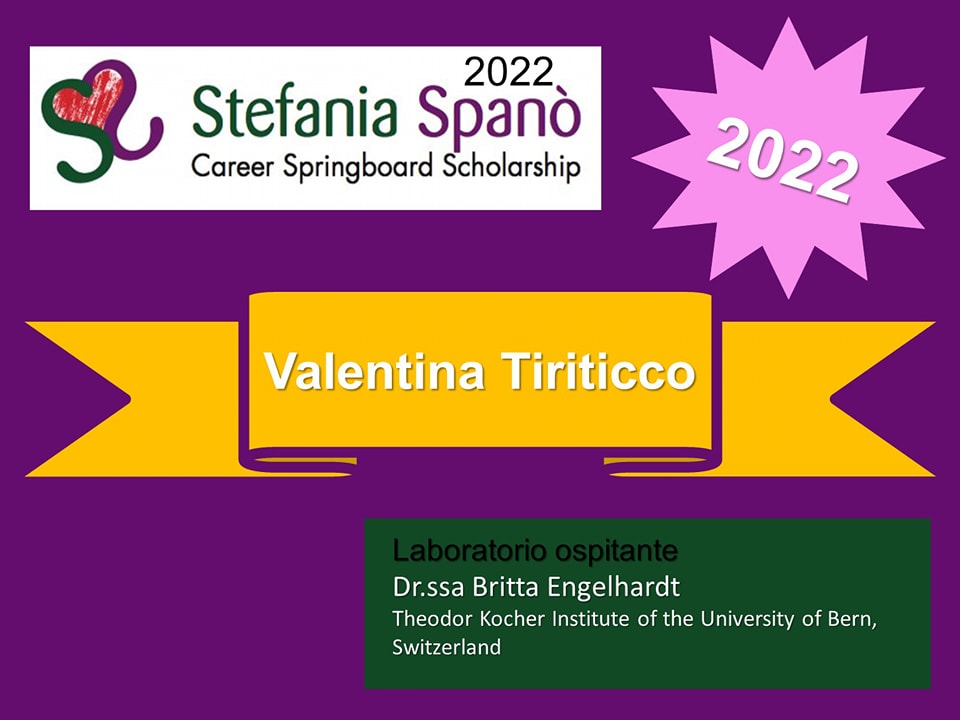 2022
Stefania Spanò
Career Springboard Scholarship

2022

Valentina Tiriticco

Laboratorio ospitante
Dr.ssa Britta Engelhardt
Theodor Kocher Institute of the University of Bern, Switzerland